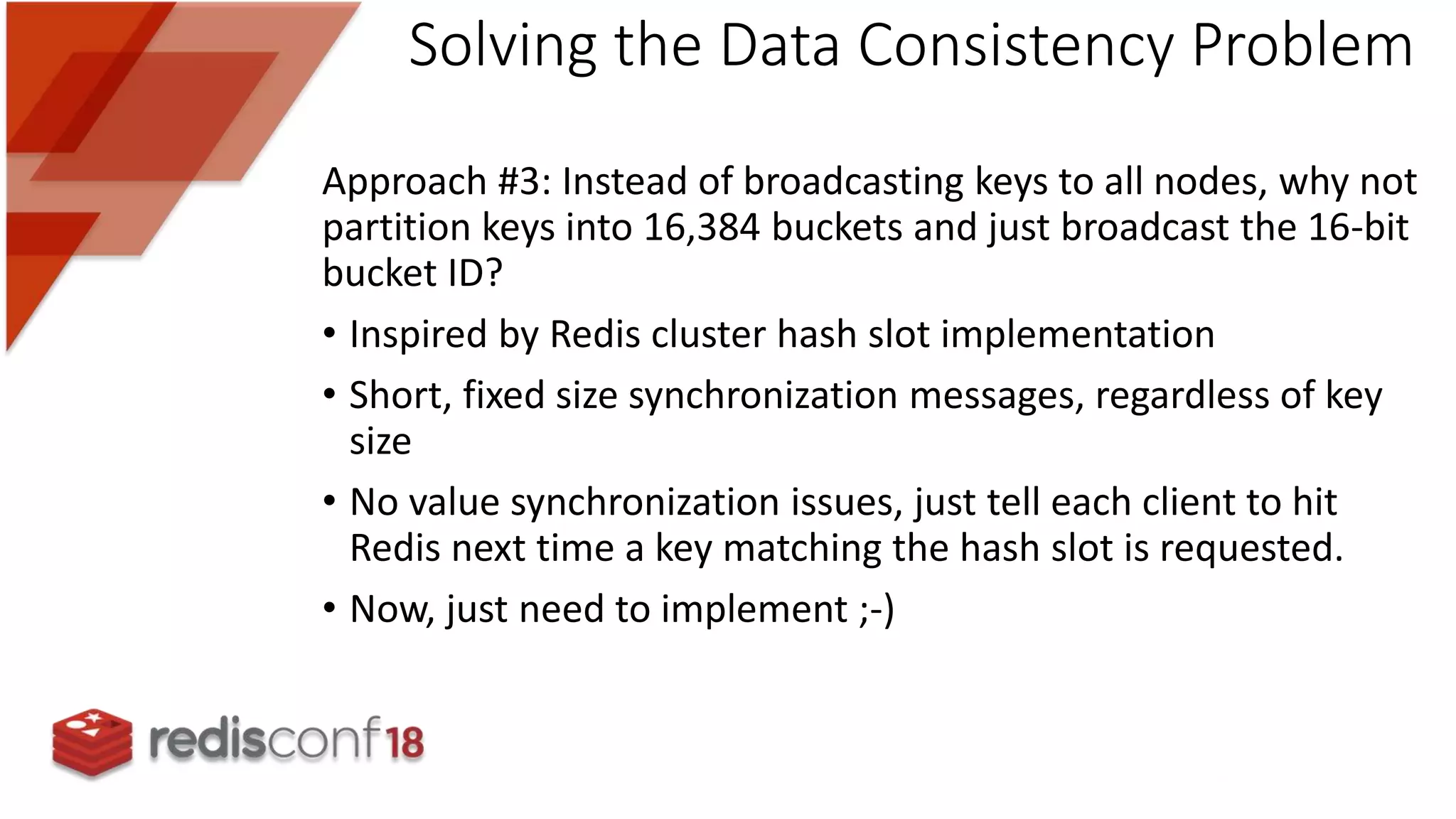 Solving the Data Consistency Problem

Approach #3: Instead of broadcasting keys to all nodes, why not partition keys into 16,384 buckets and just broadcast the 16-bit bucket ID?

• Inspired by Redis cluster hash slot implementation
• Short, fixed size synchronization messages, regardless of key size
• No value synchronization issues, just tell each client to hit Redis next time a key matching the hash slot is requested.
• Now, just need to implement ;-)

redisconf18